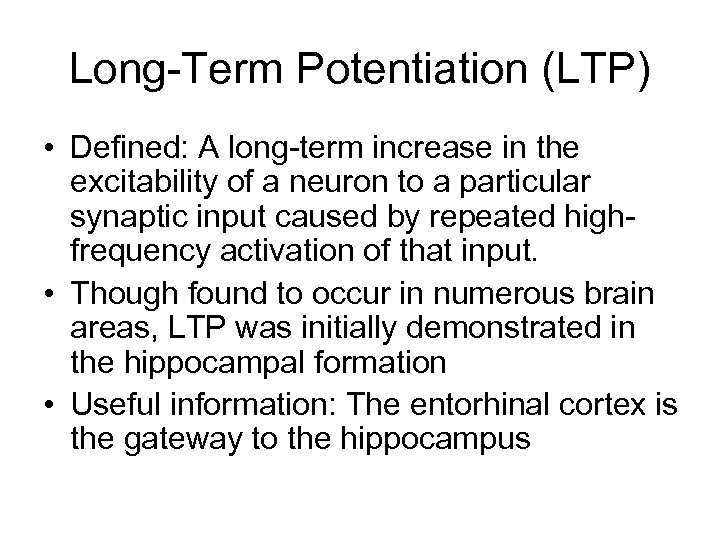 Long-Term Potentiation (LTP)

• Defined: A long-term increase in the excitability of a neuron to a particular synaptic input caused by repeated high-frequency activation of that input.

• Though found to occur in numerous brain areas, LTP was initially demonstrated in the hippocampal formation

• Useful information: The entorhinal cortex is the gateway to the hippocampus